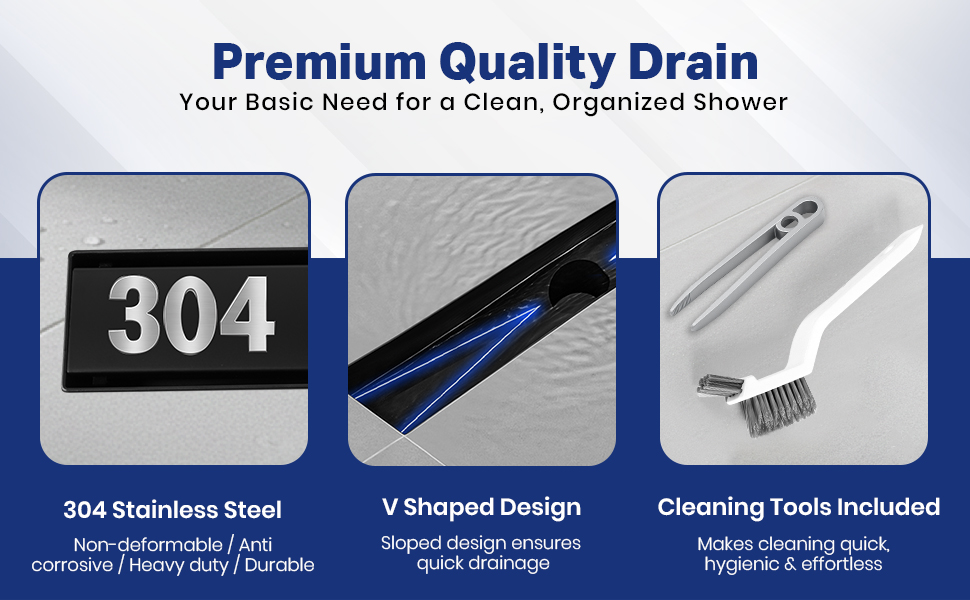 Premium Quality Drain
Your Basic Need for a Clean, Organized Shower

304

304 Stainless Steel
Non-deformable / Anti corrosive / Heavy duty / Durable

V Shaped Design
Sloped design ensures quick drainage

Cleaning Tools Included
Makes cleaning quick, hygienic & effortless